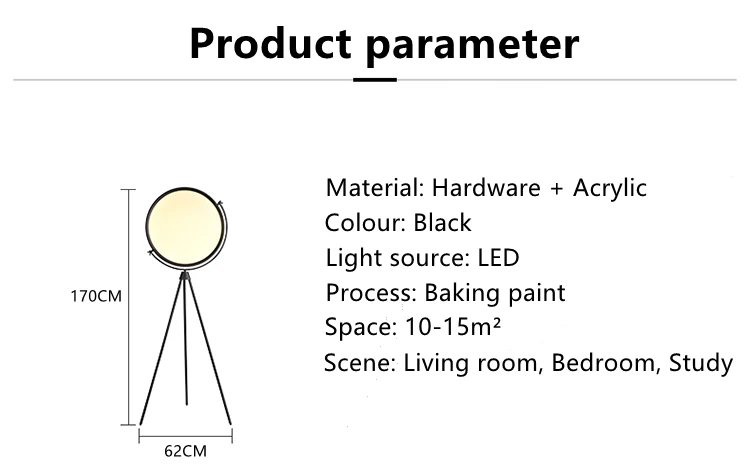 Product parameter

170CM

62CM

Material: Hardware + Acrylic
Colour: Black
Light source: LED
Process: Baking paint
Space: 10-15m²
Scene: Living room, Bedroom, Study